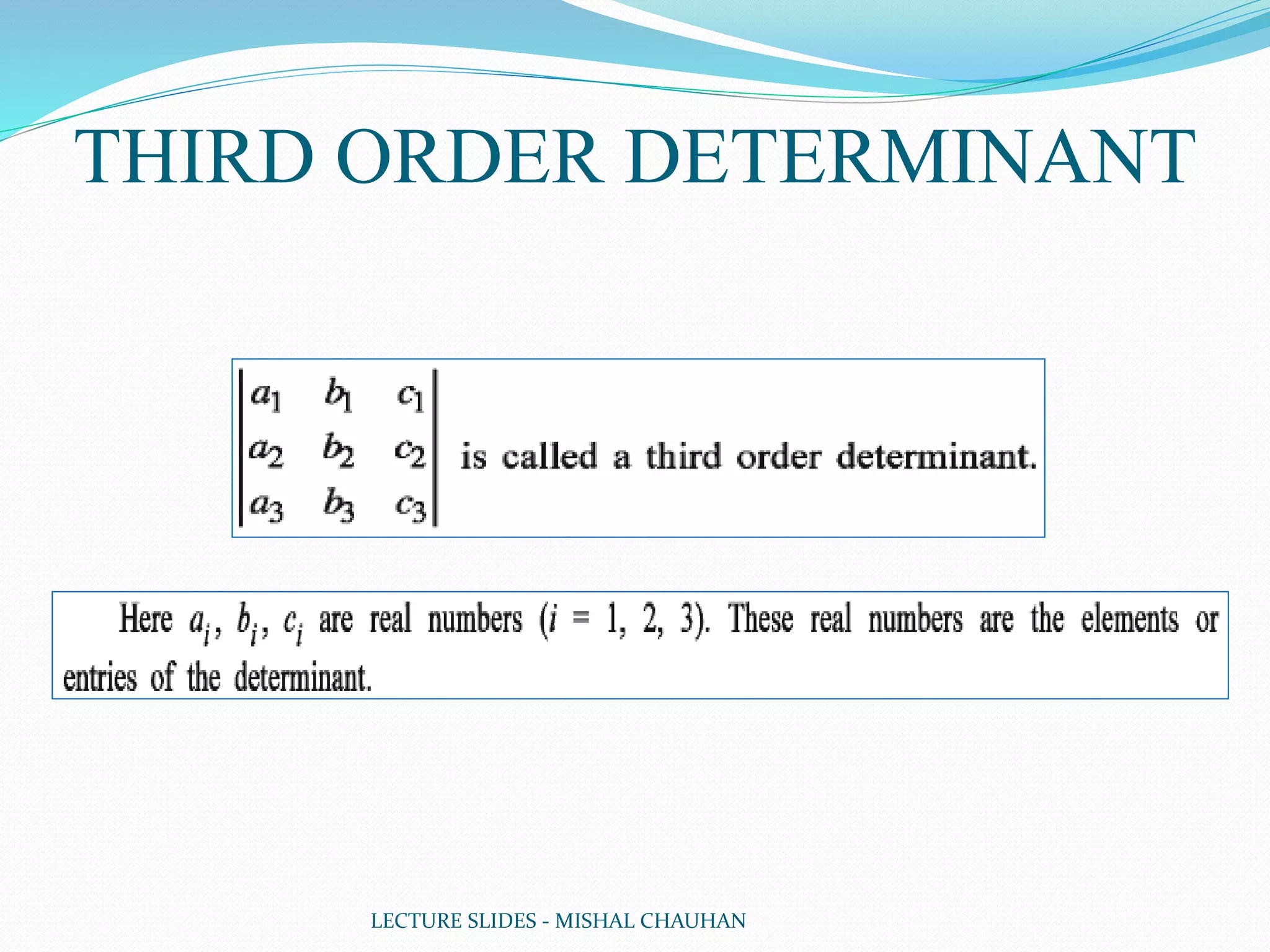 THIRD ORDER DETERMINANT

$\begin{vmatrix} a_1 & b_1 & c_1 \\ a_2 & b_2 & c_2 \\ a_3 & b_3 & c_3 \end{vmatrix}$ is called a third order determinant.

Here $a_i$, $b_i$, $c_i$ are real numbers ($i$ = 1, 2, 3). These real numbers are the elements or entries of the determinant.

LECTURE SLIDES - MISHAL CHAUHAN